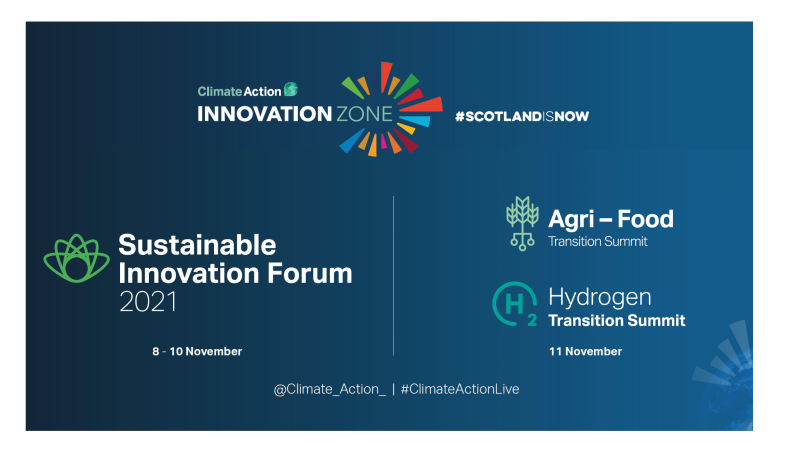 Climate Action
INNOVATION ZONE

#SCOTLANDISNOW

Sustainable Innovation Forum 2021

8 - 10 November

Agri – Food
Transition Summit

$H_2$ Hydrogen
Transition Summit

11 November

@Climate_Action_ | #ClimateActionLive